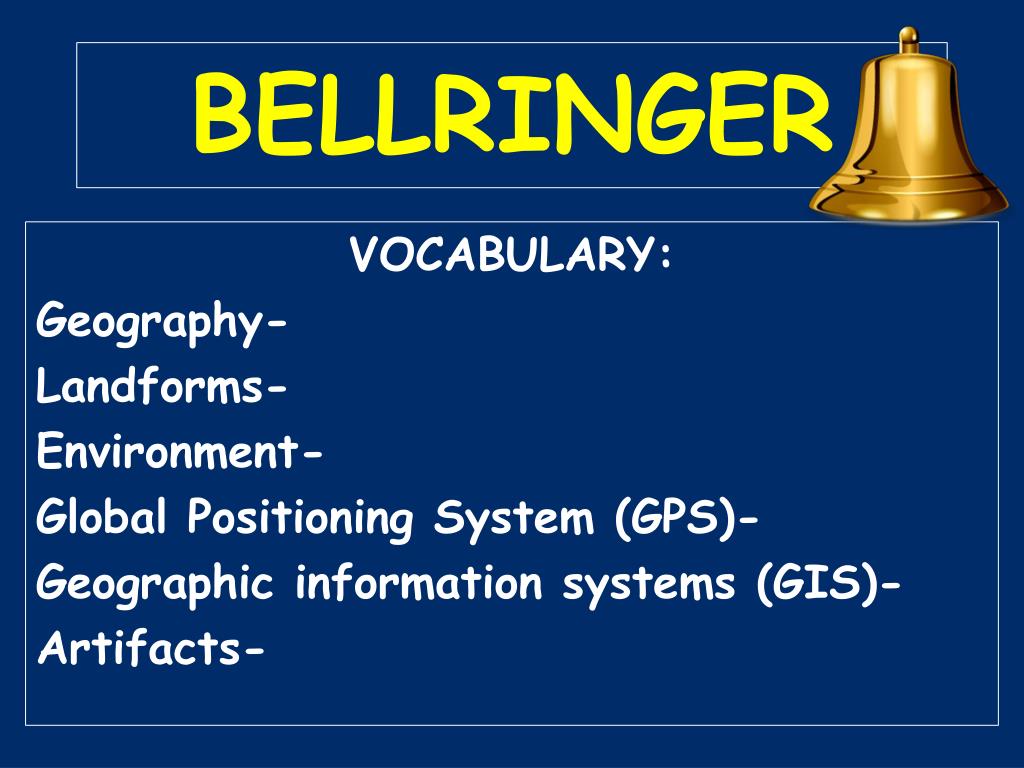 BELLRINGER

VOCABULARY:

Geography-

Landforms-

Environment-

Global Positioning System (GPS)-

Geographic information systems (GIS)-

Artifacts-